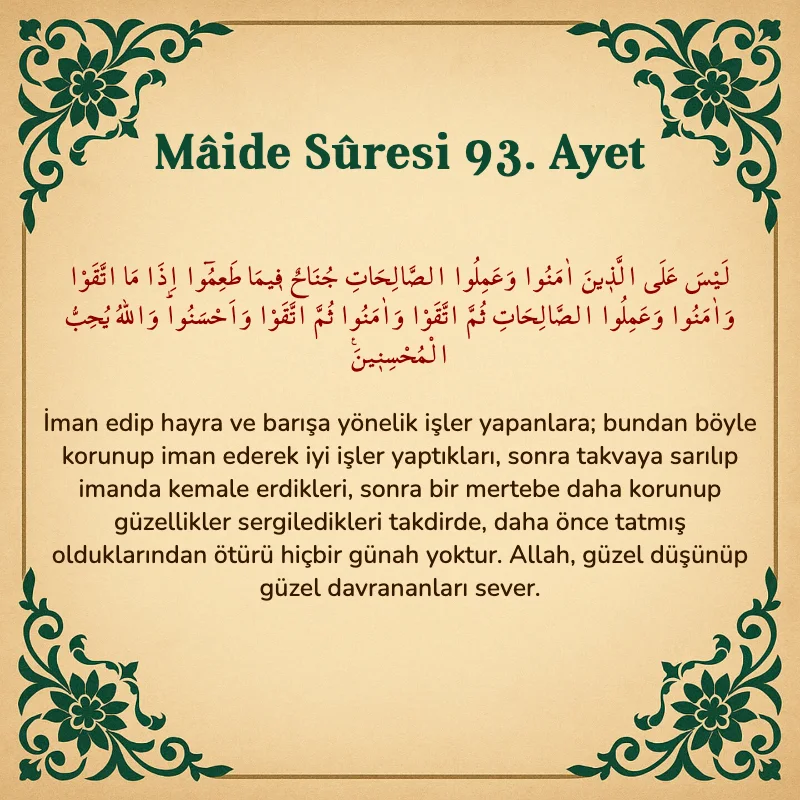 Mâide Sûresi 93. Ayet

لَيْسَ عَلَى الَّذ۪ينَ اٰمَنُوا وَعَمِلُوا الصَّالِحَاتِ جُنَاحٌ ف۪يمَا طَعِمُٓوا اِذَا مَا اتَّقَوْا وَاٰمَنُوا وَعَمِلُوا الصَّالِحَاتِ ثُمَّ اتَّقَوْا وَاٰمَنُوا ثُمَّ اتَّقَوْا وَاَحْسَنُواۜ وَاللّٰهُ يُحِبُّ الْمُحْسِن۪ينَ۟

İman edip hayra ve barışa yönelik işler yapanlara; bundan böyle korunup iman ederek iyi işler yaptıkları, sonra takvaya sarılıp imanda kemale erdikleri, sonra bir mertebe daha korunup güzellikler sergiledikleri takdirde, daha önce tatmış olduklarından ötürü hiçbir günah yoktur. Allah, güzel düşünüp güzel davrananları sever.